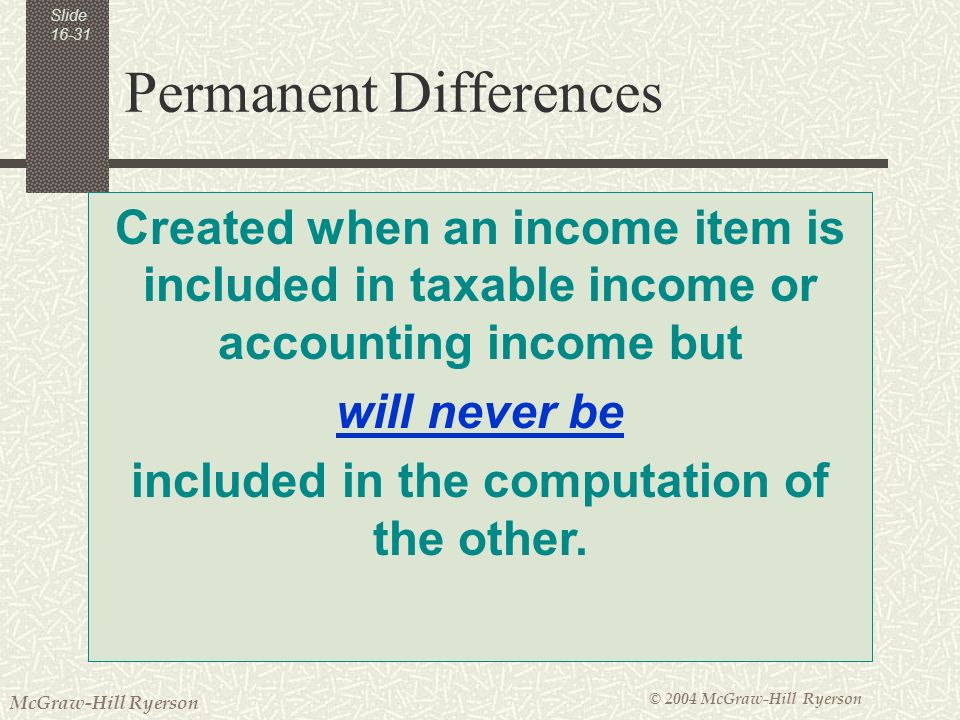 Slide 16-31

Permanent Differences

Created when an income item is included in taxable income or accounting income but

will never be

included in the computation of the other.

McGraw-Hill Ryerson

© 2004 McGraw-Hill Ryerson